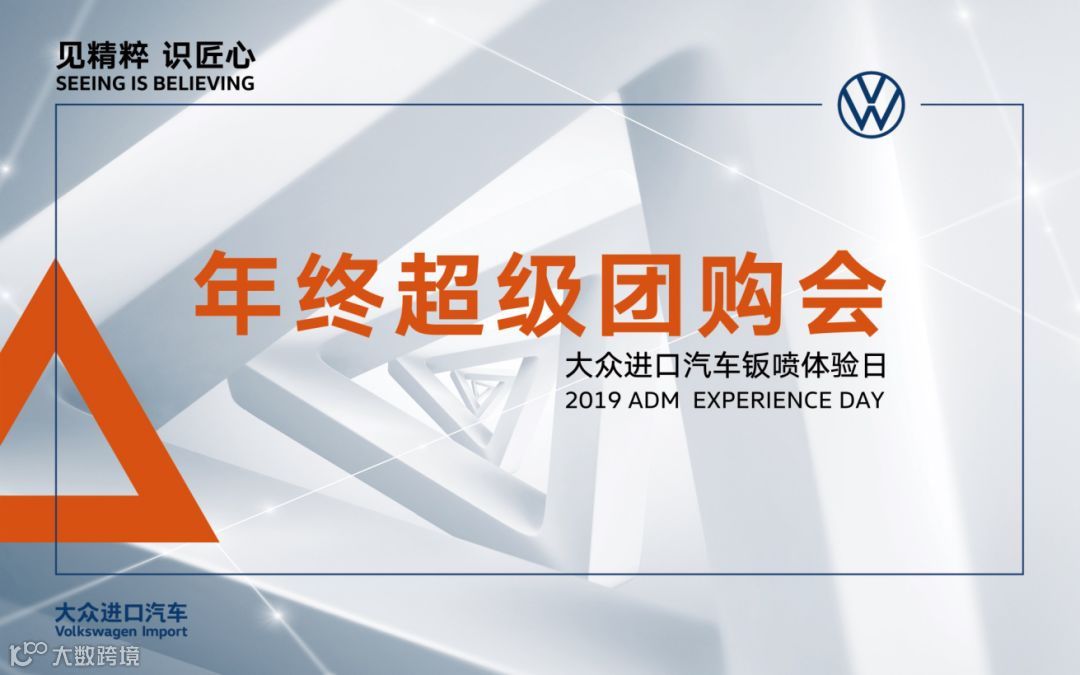 见精粹 识匠心
SEEING IS BELIEVING

年终超级团购会
大众进口汽车钣喷体验日
2019 ADM EXPERIENCE DAY

大众进口汽车
Volkswagen Import

大数跨境